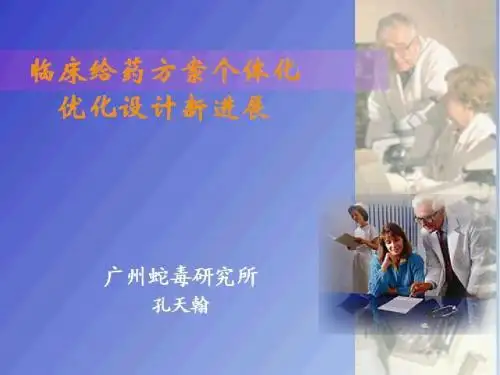 临床给药方案个体化
优化设计新进展

广州蛇毒研究所
孔天翰